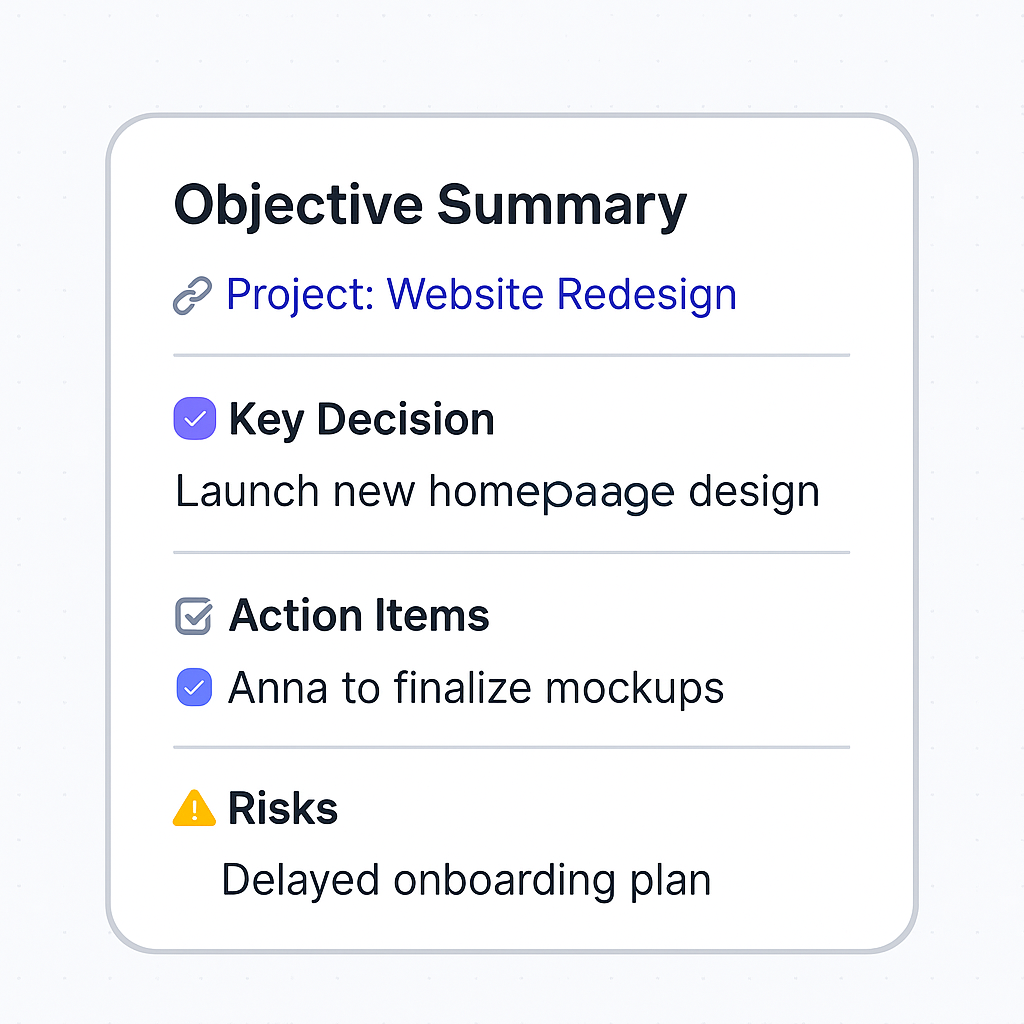 Objective Summary

Project: Website Redesign

Key Decision

Launch new homepaage design

Action Items

Anna to finalize mockups

Risks

Delayed onboarding plan